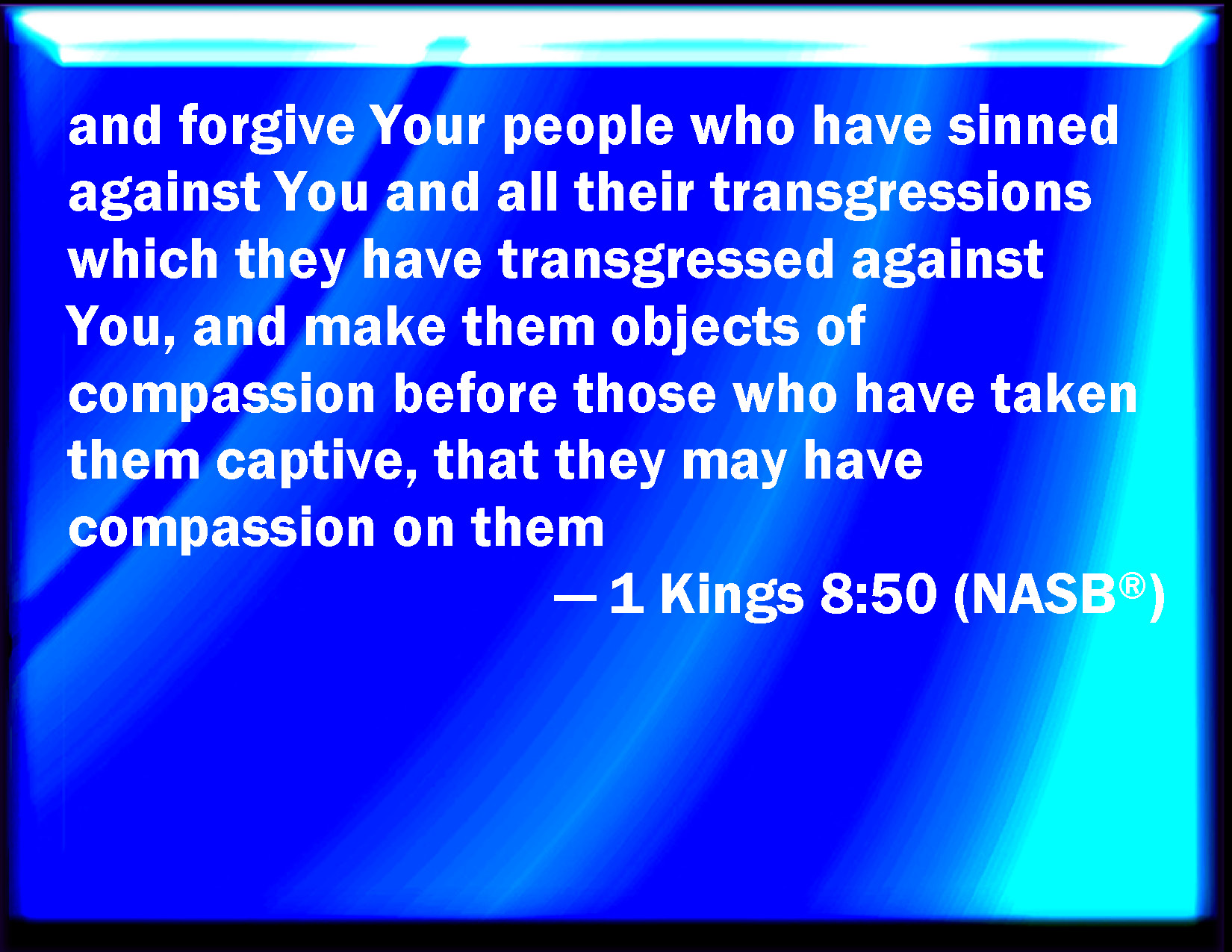 and forgive Your people who have sinned against You and all their transgressions which they have transgressed against You, and make them objects of compassion before those who have taken them captive, that they may have compassion on them

— 1 Kings 8:50 (NASB®)